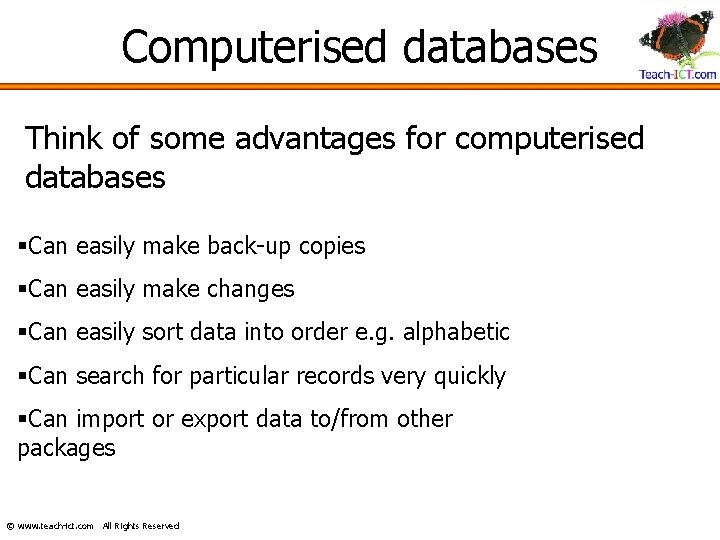 Computerised databases

Teach-ICT.com

Think of some advantages for computerised databases

▪Can easily make back-up copies

▪Can easily make changes

▪Can easily sort data into order e.g. alphabetic

▪Can search for particular records very quickly

▪Can import or export data to/from other packages

© www.teach-ict.com All Rights Reserved